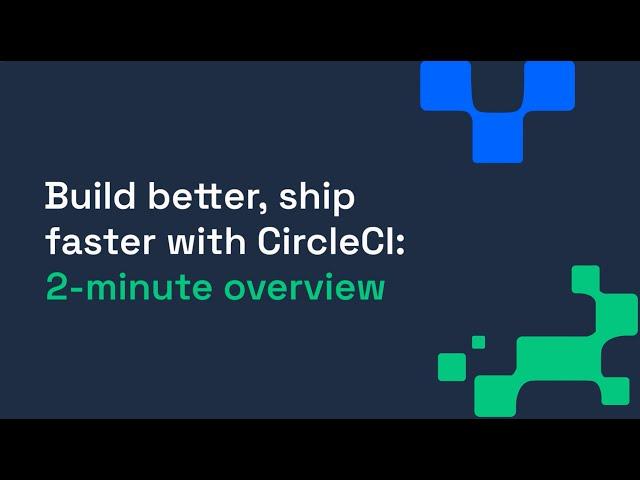 Build better, ship faster with CircleCI: 2-minute overview